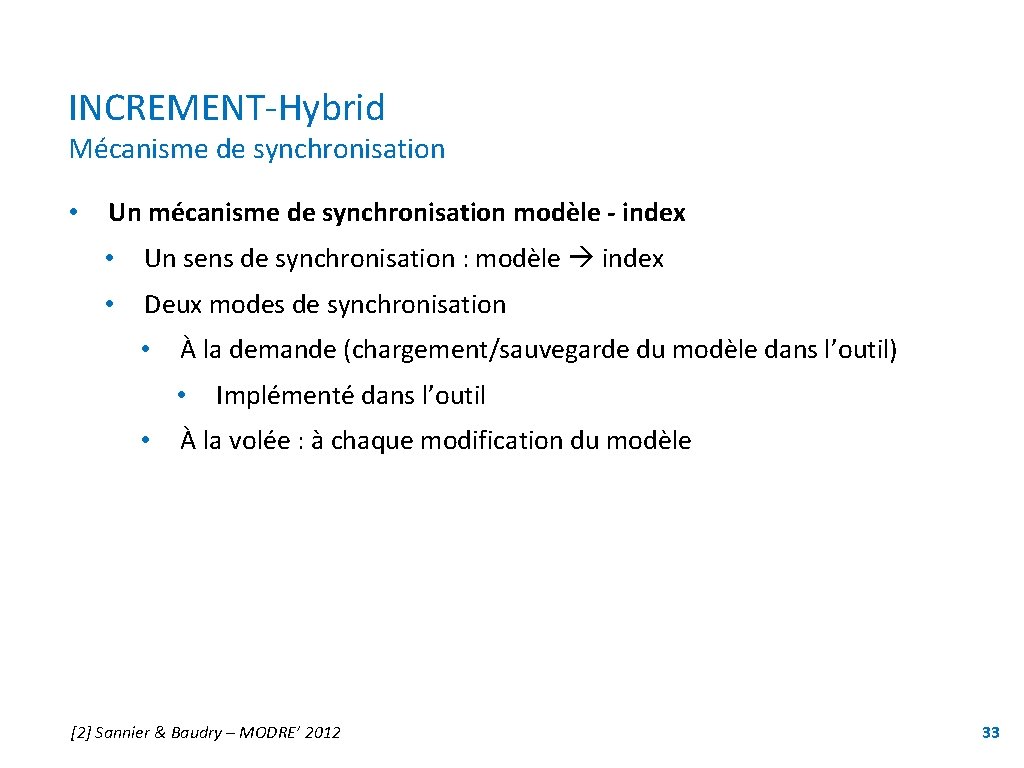 INCREMENT-Hybrid
Mécanisme de synchronisation

• Un mécanisme de synchronisation modèle - index
  • Un sens de synchronisation : modèle → index
  • Deux modes de synchronisation
    • À la demande (chargement/sauvegarde du modèle dans l'outil)
      • Implémenté dans l'outil
    • À la volée : à chaque modification du modèle

[2] Sannier & Baudry – MODRE' 2012

33